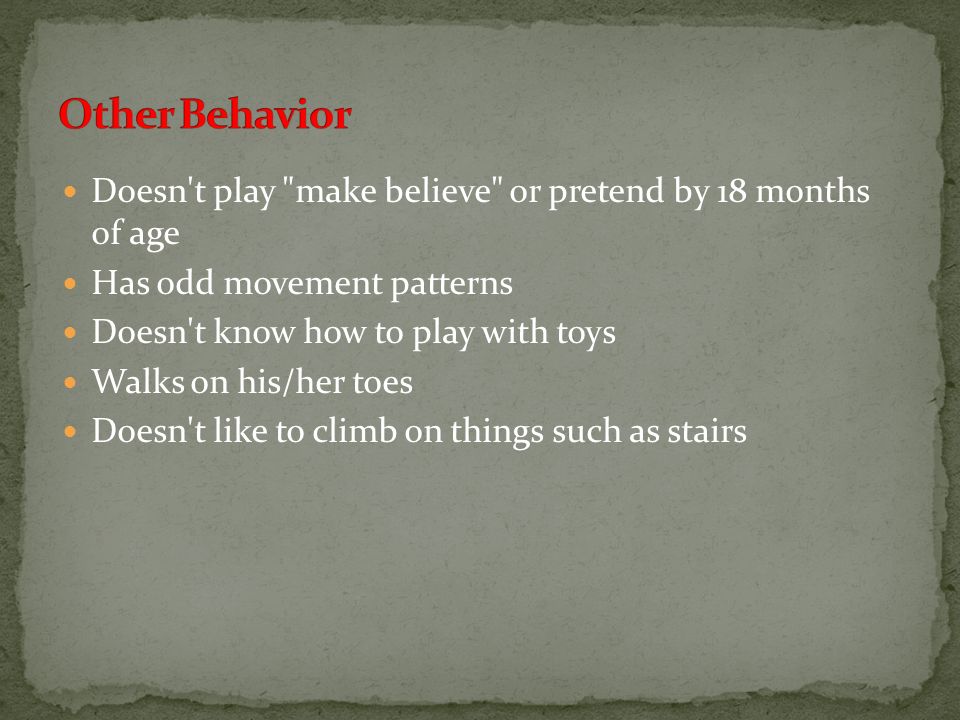 Other Behavior

- Doesn't play "make believe" or pretend by 18 months of age
- Has odd movement patterns
- Doesn't know how to play with toys
- Walks on his/her toes
- Doesn't like to climb on things such as stairs